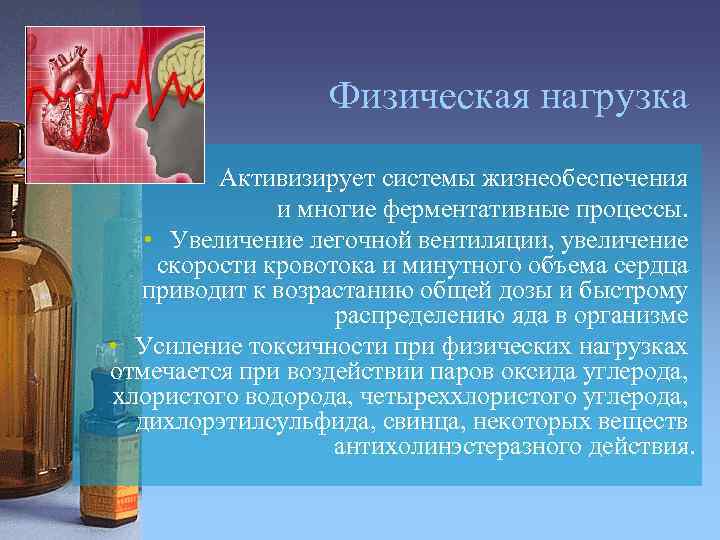 Физическая нагрузка

Активизирует системы жизнеобеспечения и многие ферментативные процессы.

• Увеличение легочной вентиляции, увеличение скорости кровотока и минутного объема сердца приводит к возрастанию общей дозы и быстрому распределению яда в организме

• Усиление токсичности при физических нагрузках отмечается при воздействии паров оксида углерода, хлористого водорода, четыреххлористого углерода, дихлорэтилсульфида, свинца, некоторых веществ антихолинэстеразного действия.